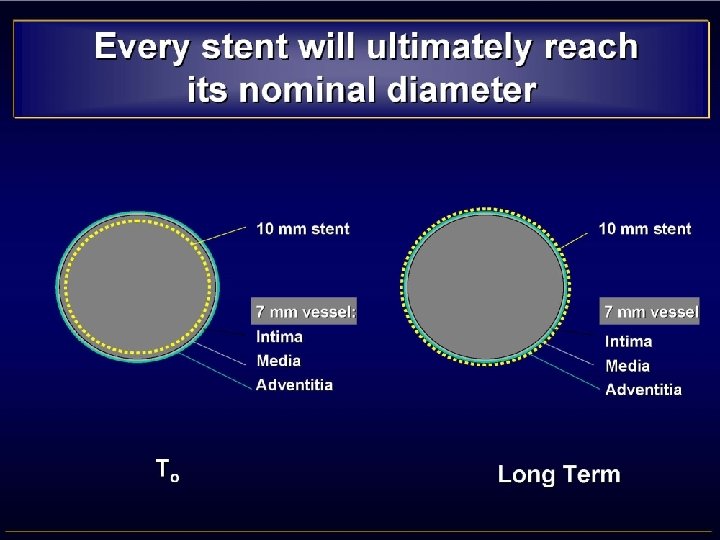 Every stent will ultimately reach its nominal diameter

10 mm stent

7 mm vessel:
Intima
Media
Adventitia

$T_o$

10 mm stent

7 mm vessel
Intima
Media
Adventitia

Long Term